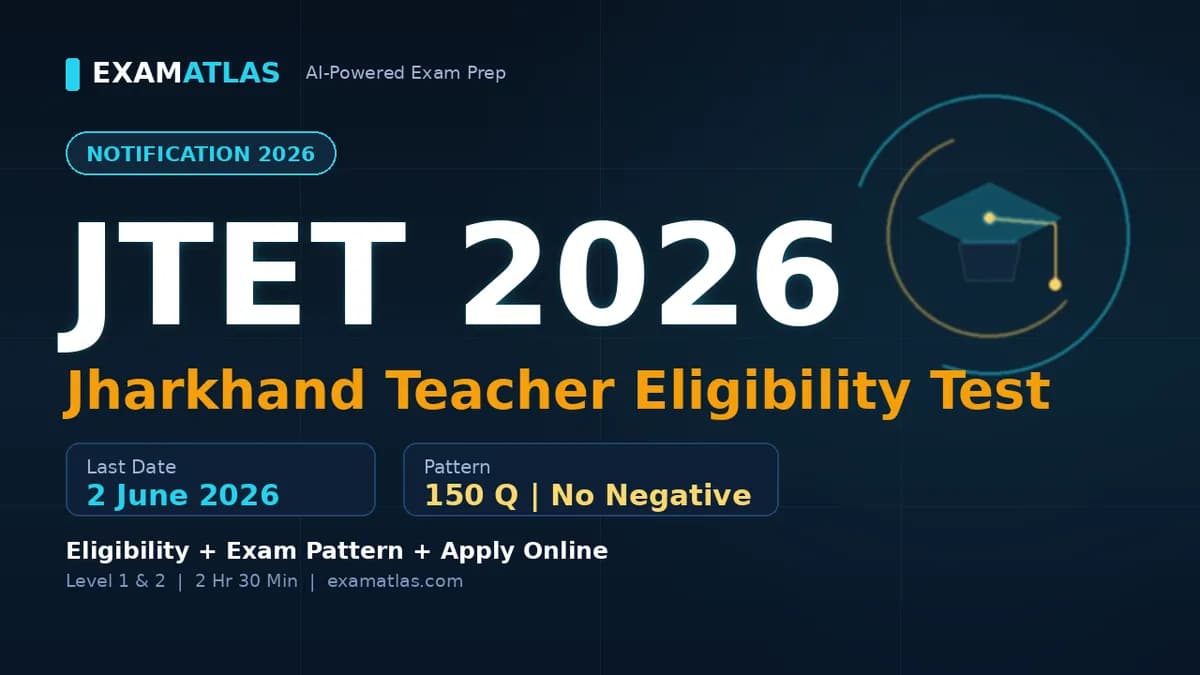 EXAMATLAS AI-Powered Exam Prep

NOTIFICATION 2026

JTET 2026

Jharkhand Teacher Eligibility Test

Last Date
2 June 2026

Pattern
150 Q | No Negative

Eligibility + Exam Pattern + Apply Online

Level 1 & 2 | 2 Hr 30 Min | examatlas.com